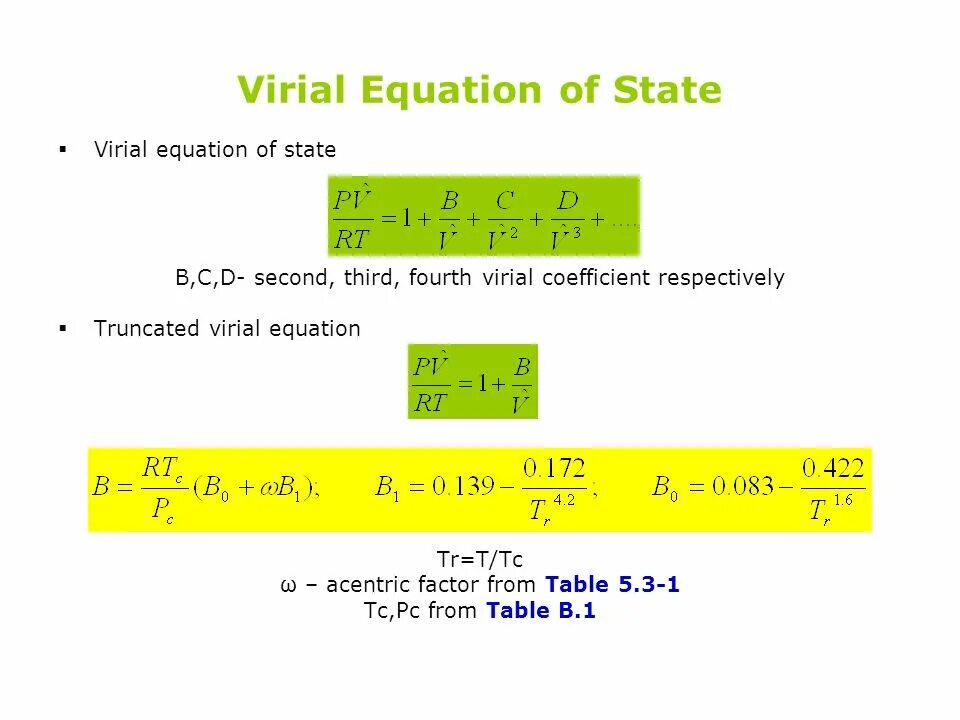 Virial Equation of State

▪ Virial equation of state

$\frac{P\hat{V}}{RT} = 1 + \frac{B}{\hat{V}} + \frac{C}{\hat{V}^2} + \frac{D}{\hat{V}^3} + \ldots$

B,C,D- second, third, fourth virial coefficient respectively

▪ Truncated virial equation

$\frac{P\hat{V}}{RT} = 1 + \frac{B}{\hat{V}}$

$B = \frac{RT_c}{P_c}(B_0 + \omega B_1);$ $B_1 = 0.139 - \frac{0.172}{T_r^{4.2}};$ $B_0 = 0.083 - \frac{0.422}{T_r^{1.6}}$

Tr=T/Tc
ω – acentric factor from Table 5.3-1
Tc,Pc from Table B.1